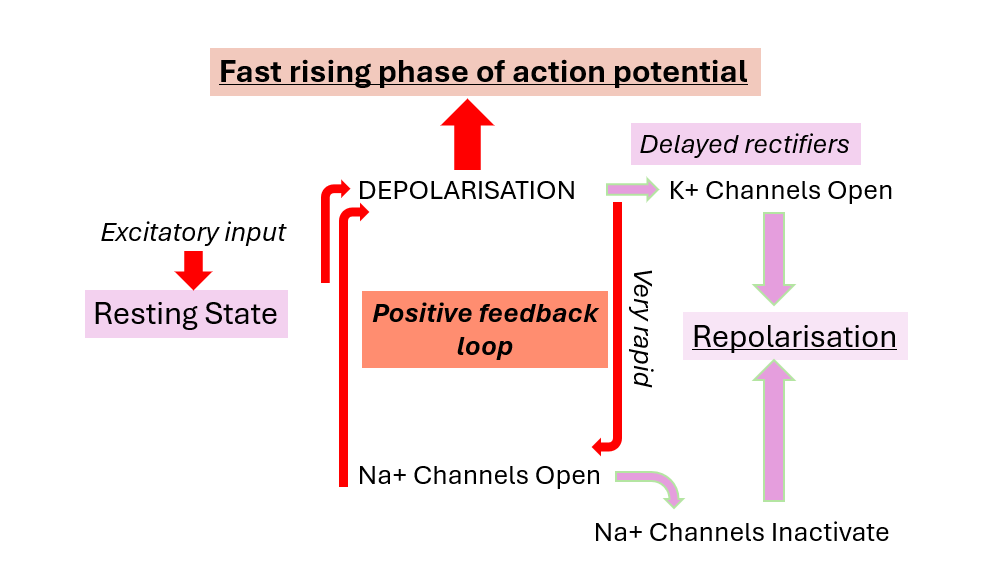 Fast rising phase of action potential

Delayed rectifiers

DEPOLARISATION

K+ Channels Open

Excitatory input

Resting State

Positive feedback loop

Very rapid

Repolarisation

Na+ Channels Open

Na+ Channels Inactivate